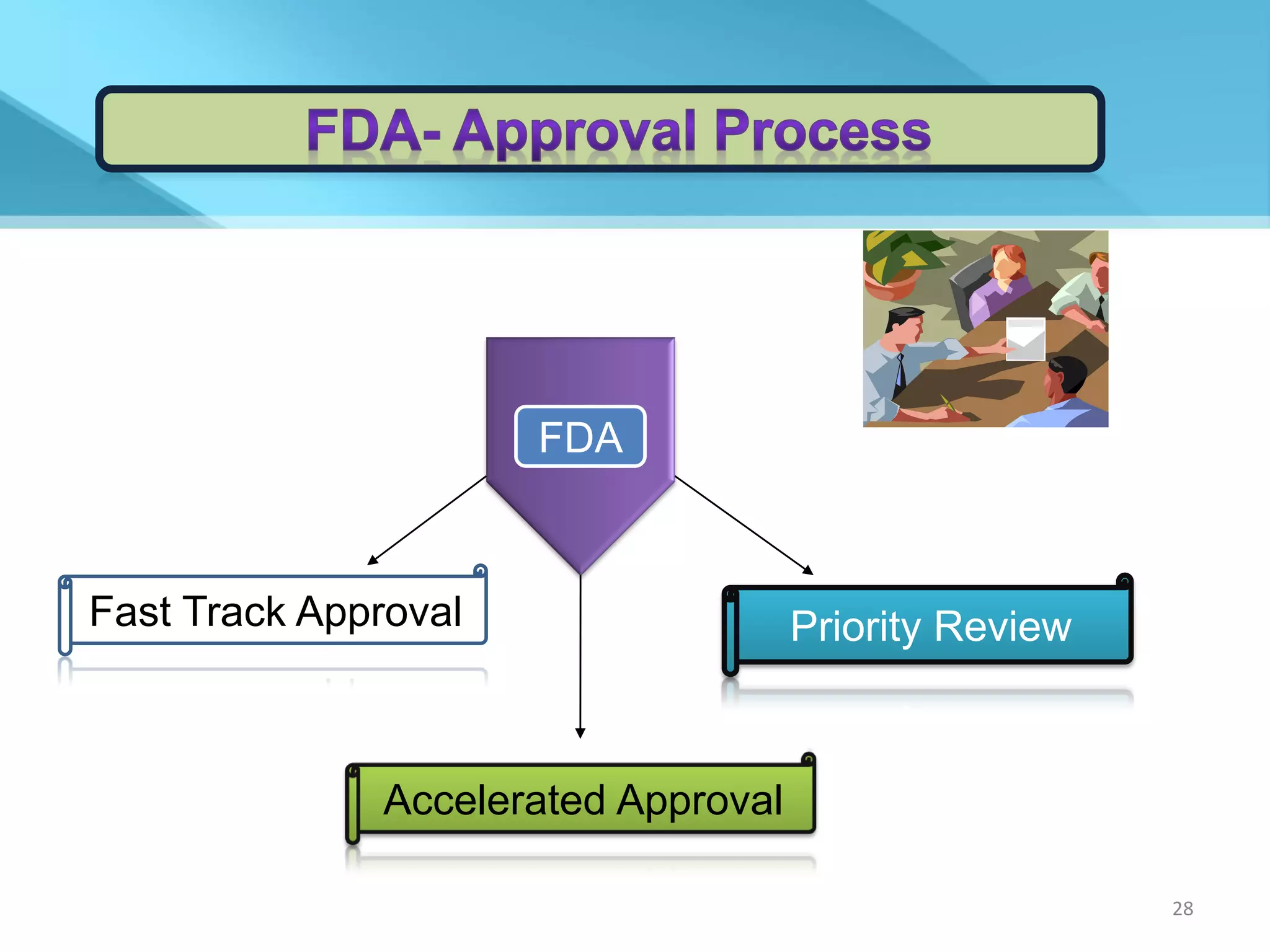 FDA- Approval Process

FDA

Fast Track Approval

Priority Review

Accelerated Approval

28